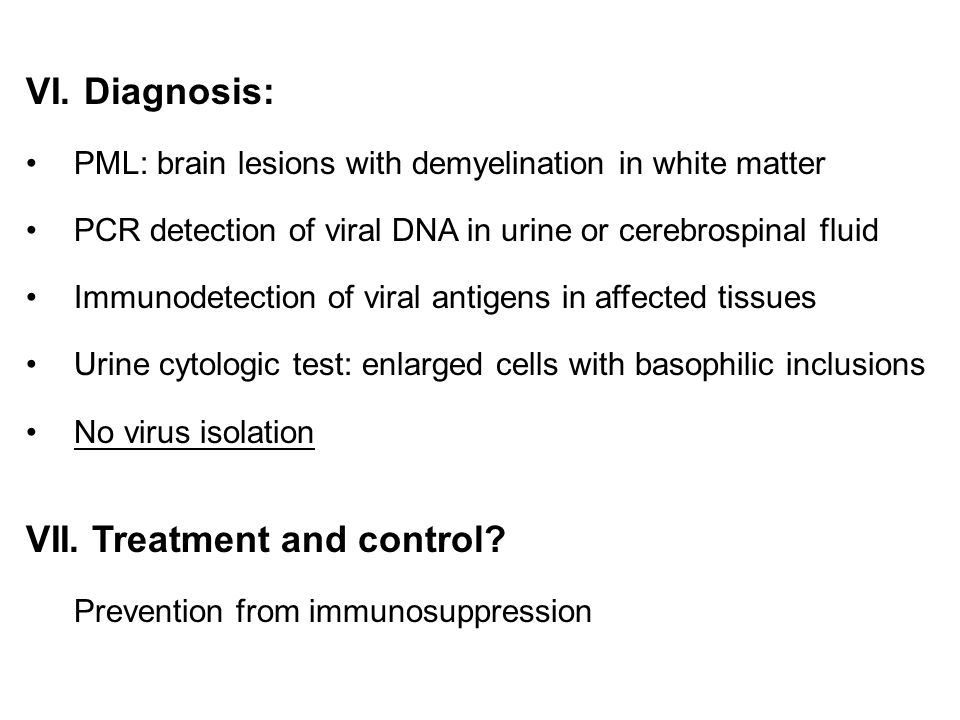 VI. Diagnosis:

• PML: brain lesions with demyelination in white matter

• PCR detection of viral DNA in urine or cerebrospinal fluid

• Immunodetection of viral antigens in affected tissues

• Urine cytologic test: enlarged cells with basophilic inclusions

• No virus isolation

VII. Treatment and control?

Prevention from immunosuppression